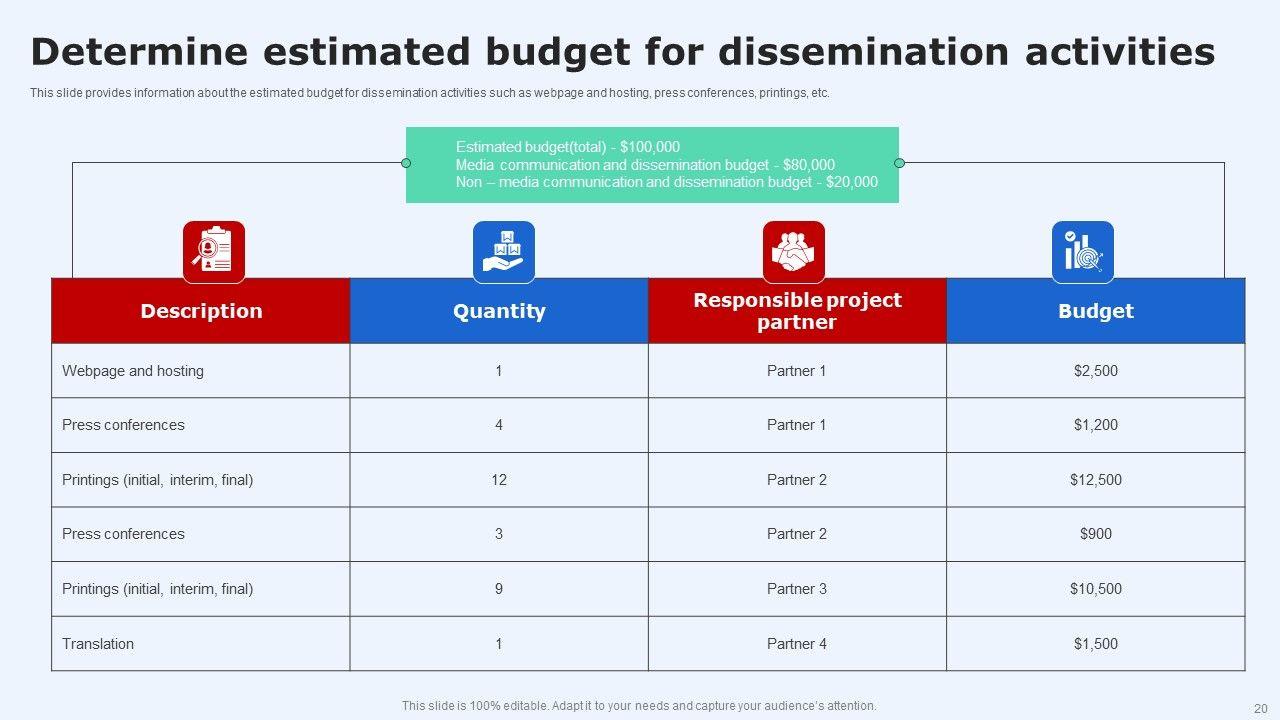 Determine estimated budget for dissemination activities

This slide provides information about the estimated budget for dissemination activities such as webpage and hosting, press conferences, printings, etc.

Estimated budget(total) - $100,000
Media communication and dissemination budget - $80,000
Non – media communication and dissemination budget - $20,000

| Description | Quantity | Responsible project partner | Budget |
|---|---|---|---|
| Webpage and hosting | 1 | Partner 1 | $2,500 |
| Press conferences | 4 | Partner 1 | $1,200 |
| Printings (initial, interim, final) | 12 | Partner 2 | $12,500 |
| Press conferences | 3 | Partner 2 | $900 |
| Printings (initial, interim, final) | 9 | Partner 3 | $10,500 |
| Translation | 1 | Partner 4 | $1,500 |

This slide is 100% editable. Adapt it to your needs and capture your audience's attention.

20